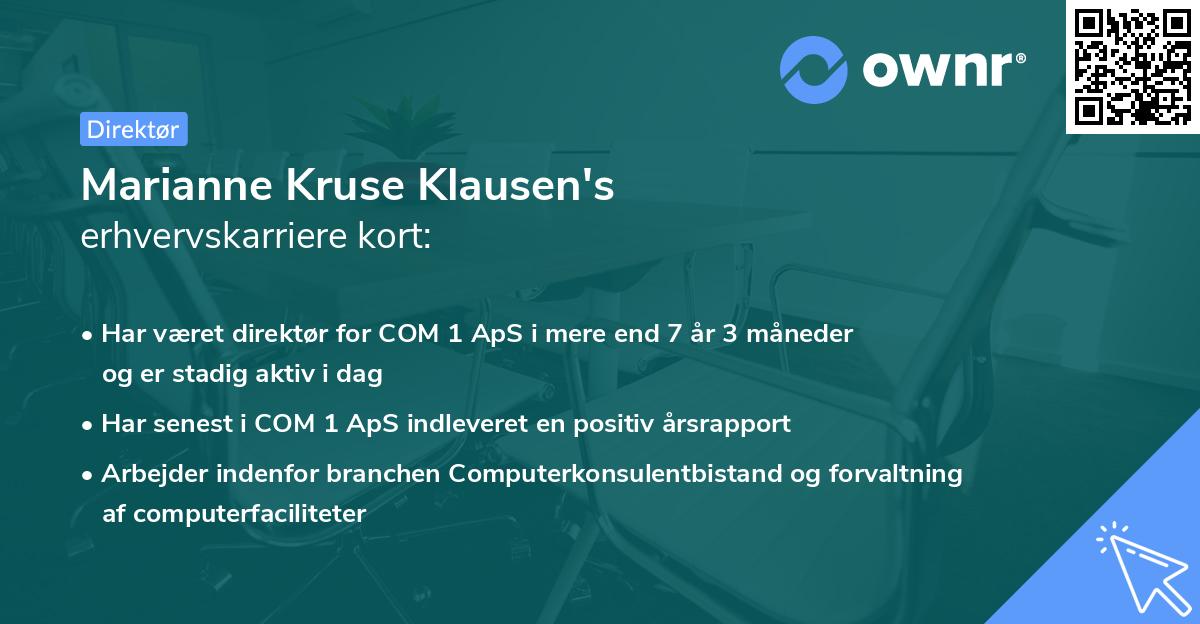 ownr®

Direktør

Marianne Kruse Klausen's
erhvervskarriere kort:

• Har været direktør for COM 1 ApS i mere end 7 år 3 måneder og er stadig aktiv i dag

• Har senest i COM 1 ApS indleveret en positiv årsrapport

• Arbejder indenfor branchen Computerkonsulentbistand og forvaltning af computerfaciliteter